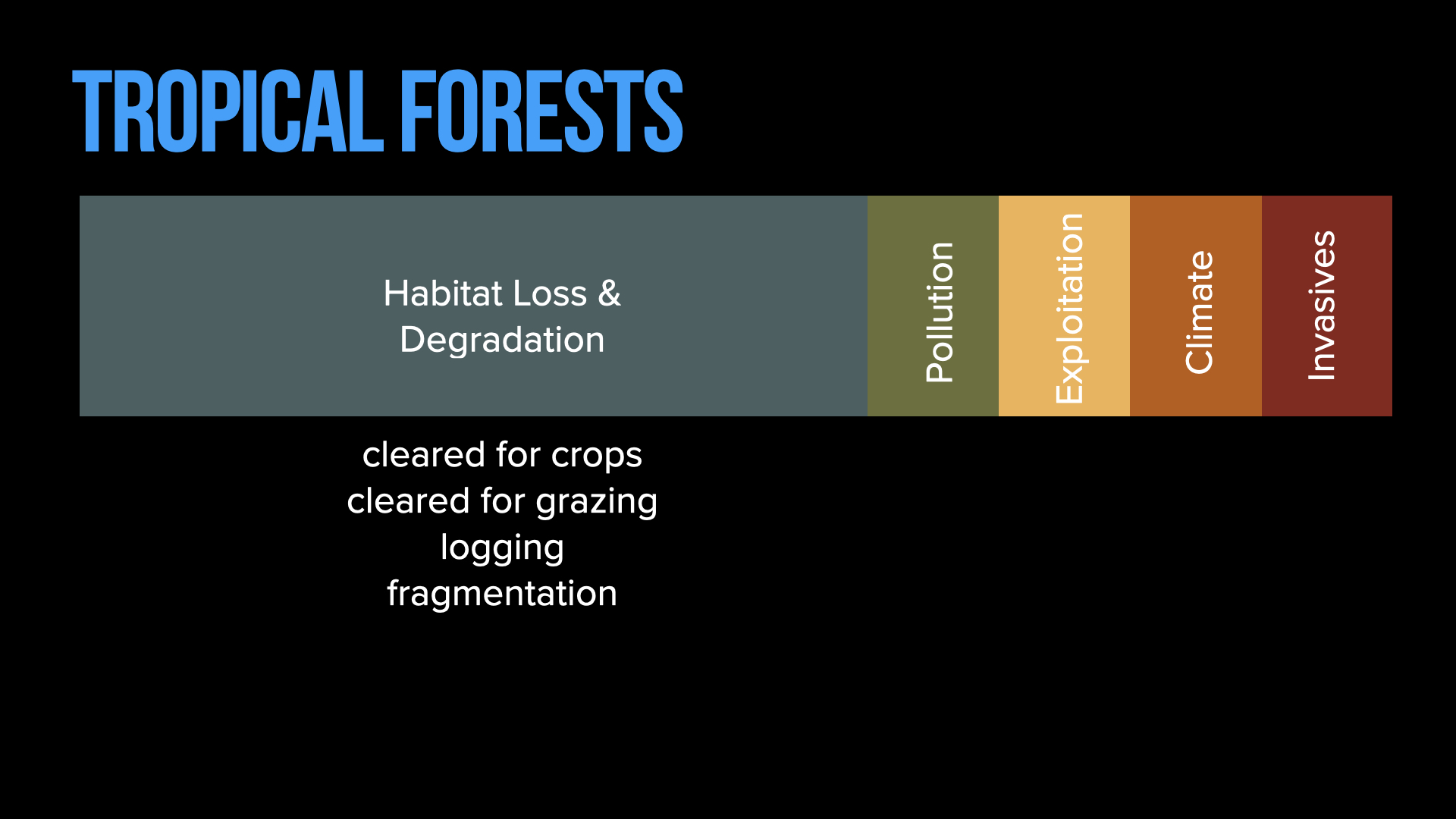 TROPICAL FORESTS

Habitat Loss & Degradation

Pollution

Exploitation

Climate

Invasives

cleared for crops
cleared for grazing
logging
fragmentation